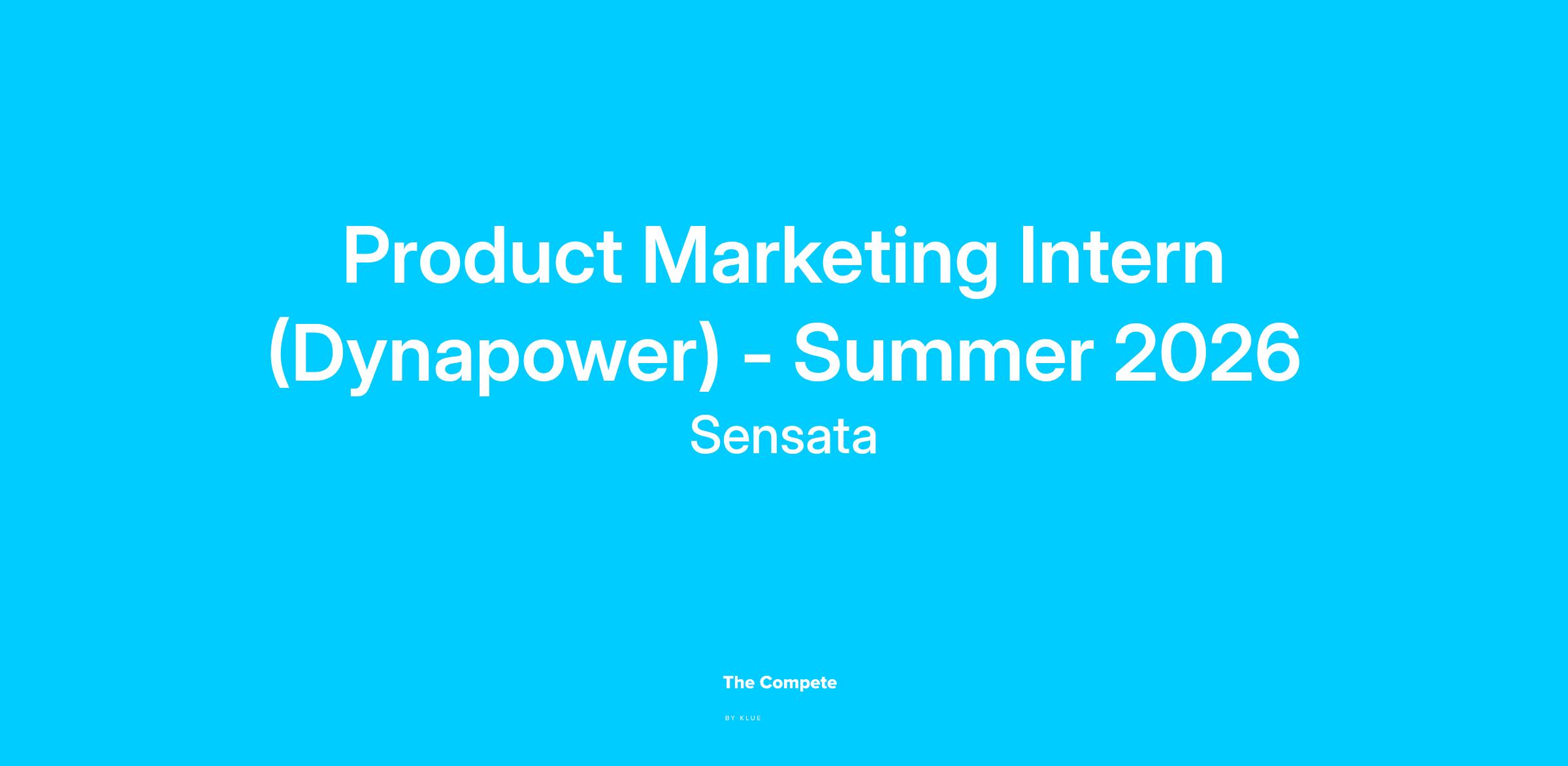 Product Marketing Intern (Dynapower) - Summer 2026

Sensata

The Compete

BY KLUE